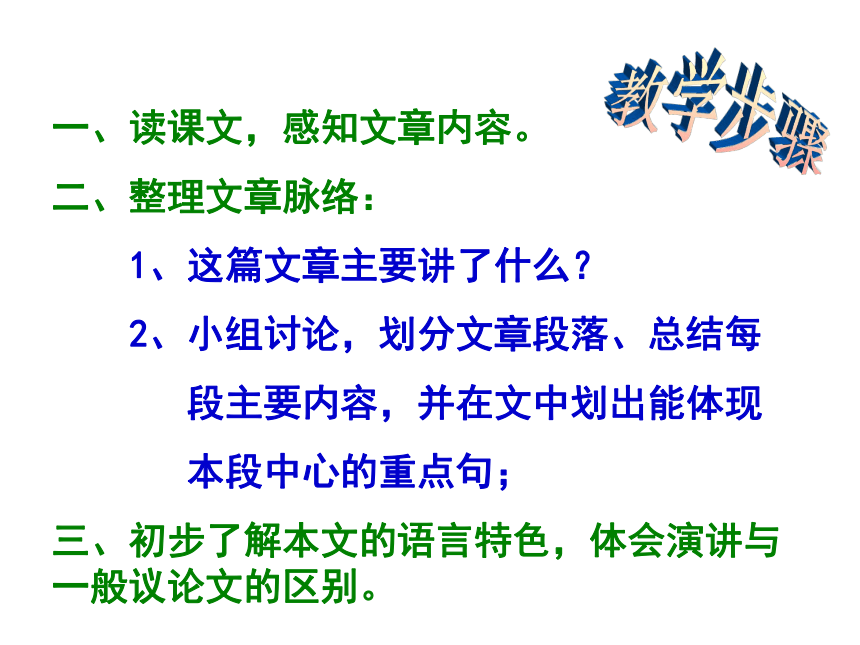 教学步骤

一、读课文，感知文章内容。

二、整理文章脉络：

1、这篇文章主要讲了什么？

2、小组讨论，划分文章段落、总结每段主要内容，并在文中划出能体现本段中心的重点句；

三、初步了解本文的语言特色，体会演讲与一般议论文的区别。